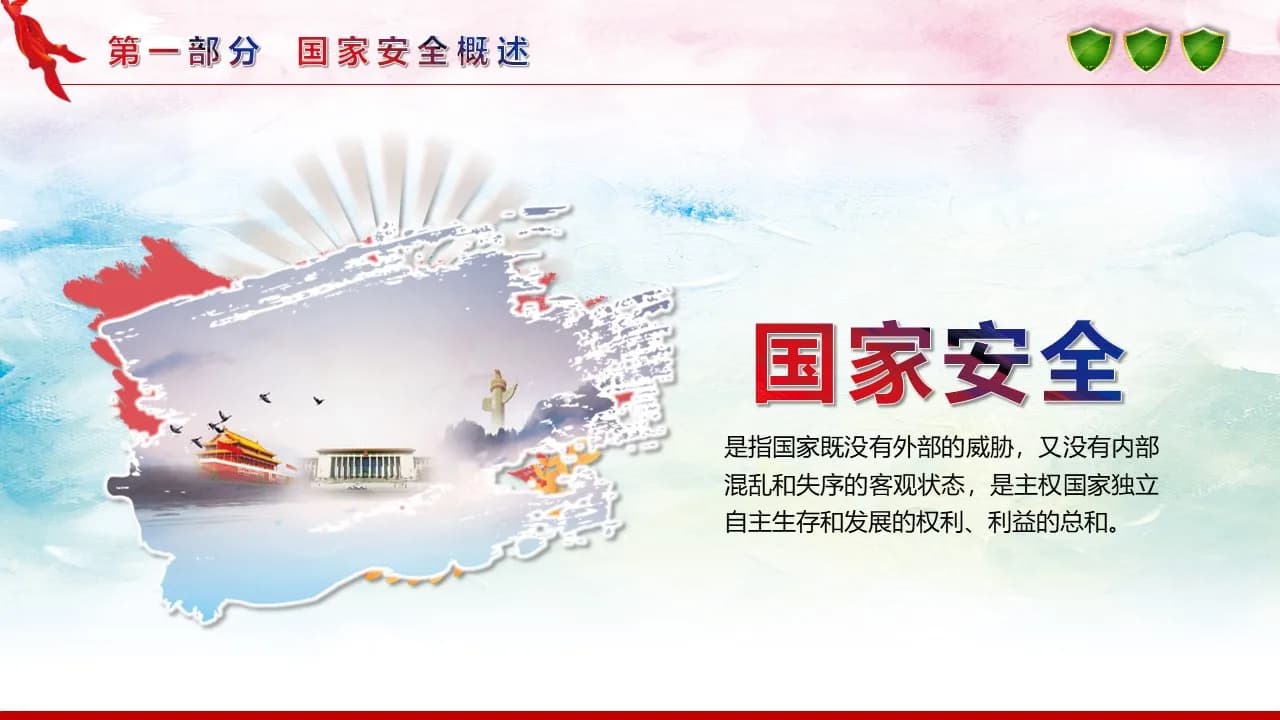 第一部分 国家安全概述

国家安全

是指国家既没有外部的威胁，又没有内部混乱和失序的客观状态，是主权国家独立自主生存和发展的权利、利益的总和。